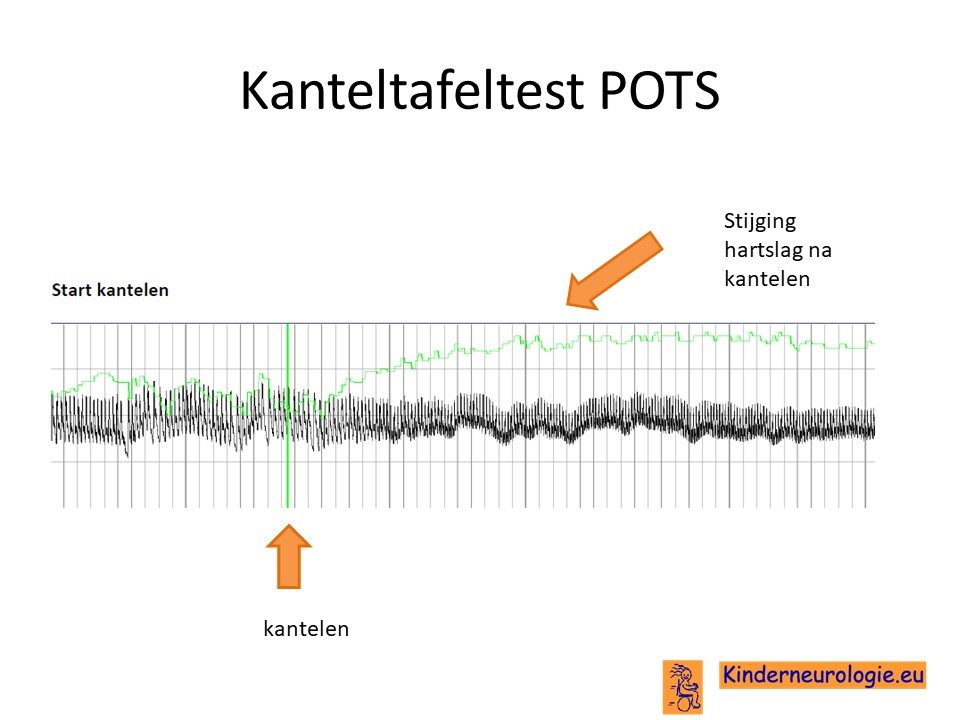 Kanteltafeltest POTS

Stijging hartslag na kantelen

Start kantelen

kantelen

Kinderneurologie.eu